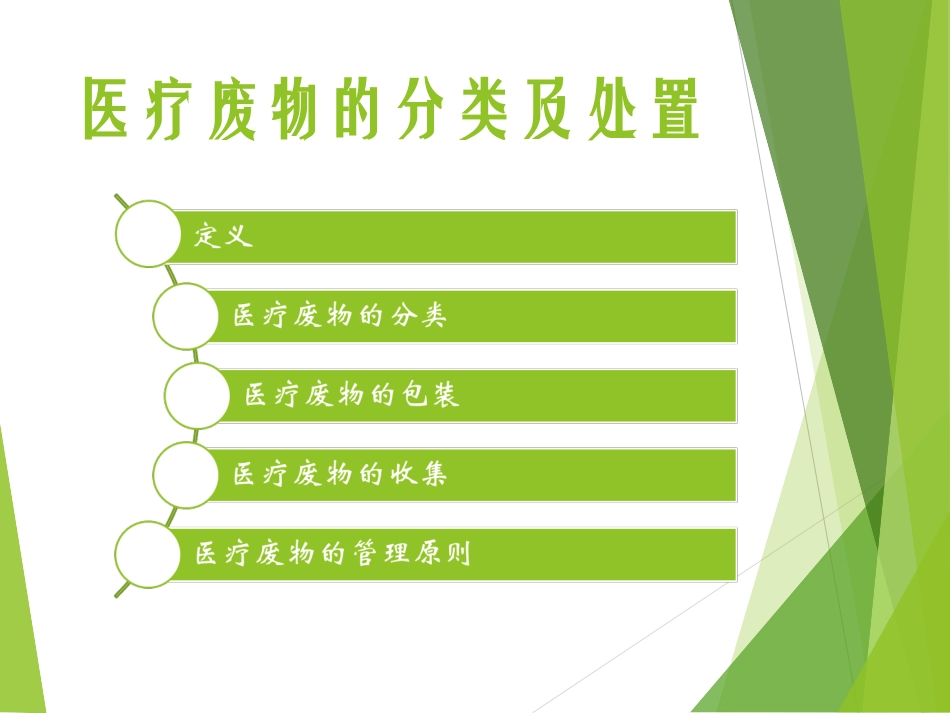 医疗废物的分类及处置

定义

医疗废物的分类

医疗废物的包装

医疗废物的收集

医疗废物的管理原则